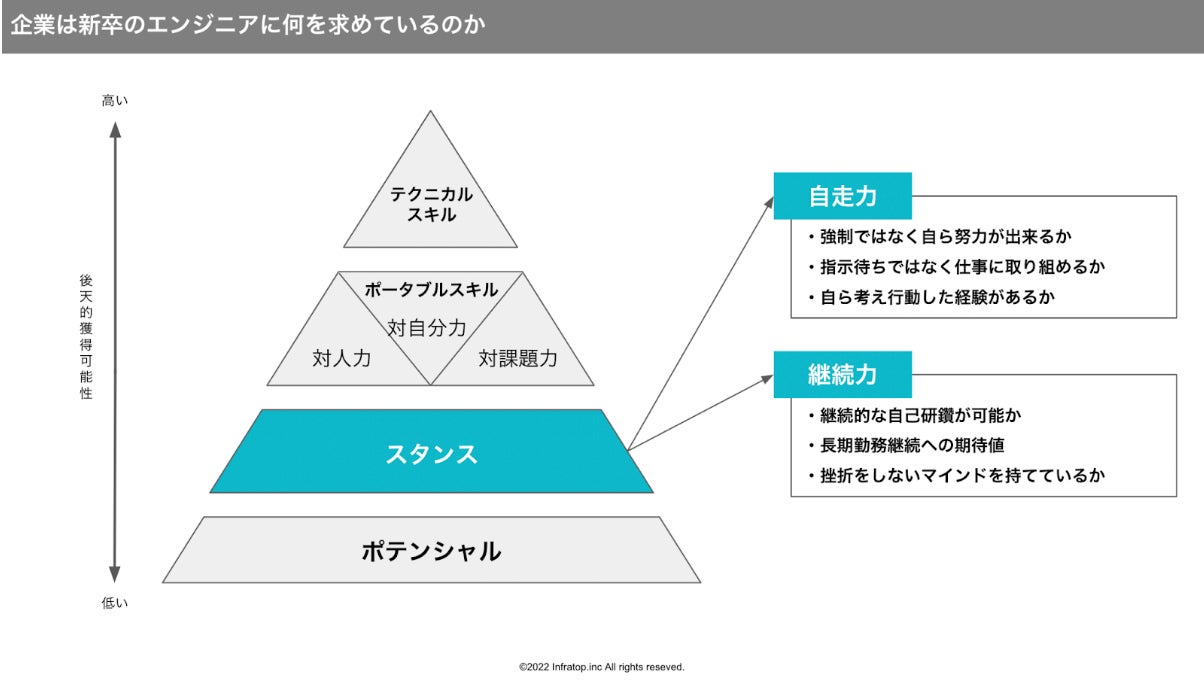 企業は新卒のエンジニアに何を求めているのか

高い

後天的獲得可能性

低い

テクニカルスキル

ポータブルスキル

対自分力

対人力

対課題力

スタンス

ポテンシャル

自走力

・強制ではなく自ら努力が出来るか
・指示待ちではなく仕事に取り組めるか
・自ら考え行動した経験があるか

継続力

・継続的な自己研鑽が可能か
・長期勤務継続への期待値
・挫折をしないマインドを持てているか

©2022 Infratop.inc All rights reseved.